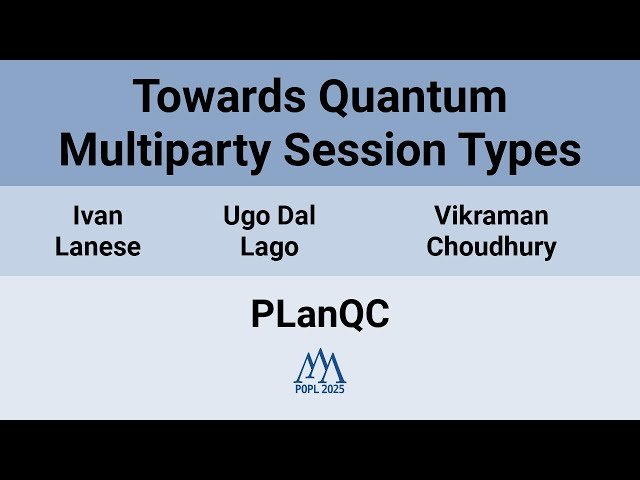 Towards Quantum Multiparty Session Types

Ivan Lanese

Ugo Dal Lago

Vikraman Choudhury

PLanQC

POPL 2025